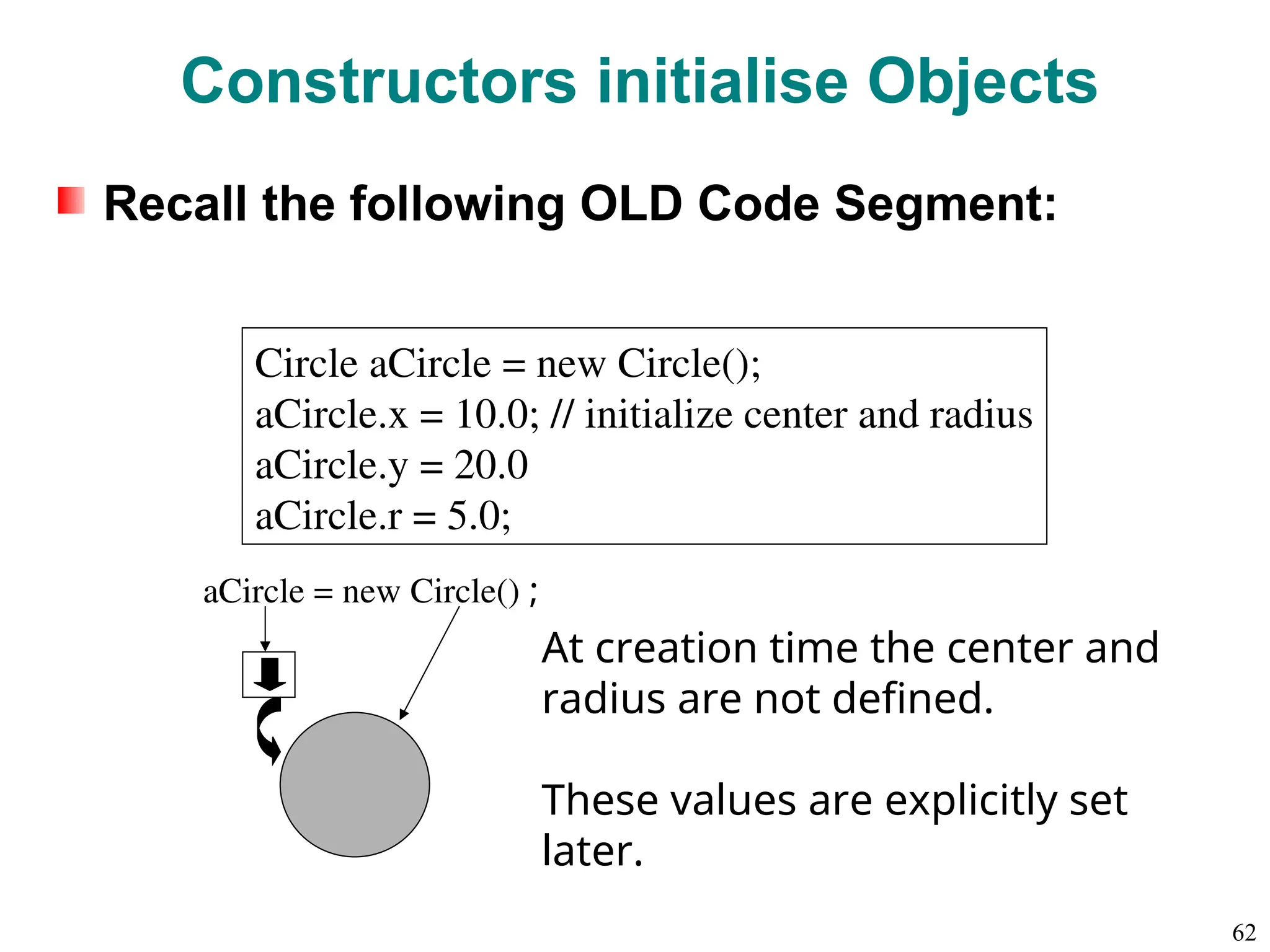 Constructors initialise Objects

Recall the following OLD Code Segment:

Circle aCircle = new Circle();
aCircle.x = 10.0; // initialize center and radius
aCircle.y = 20.0
aCircle.r = 5.0;

aCircle = new Circle() ;

At creation time the center and radius are not defined.

These values are explicitly set later.

62